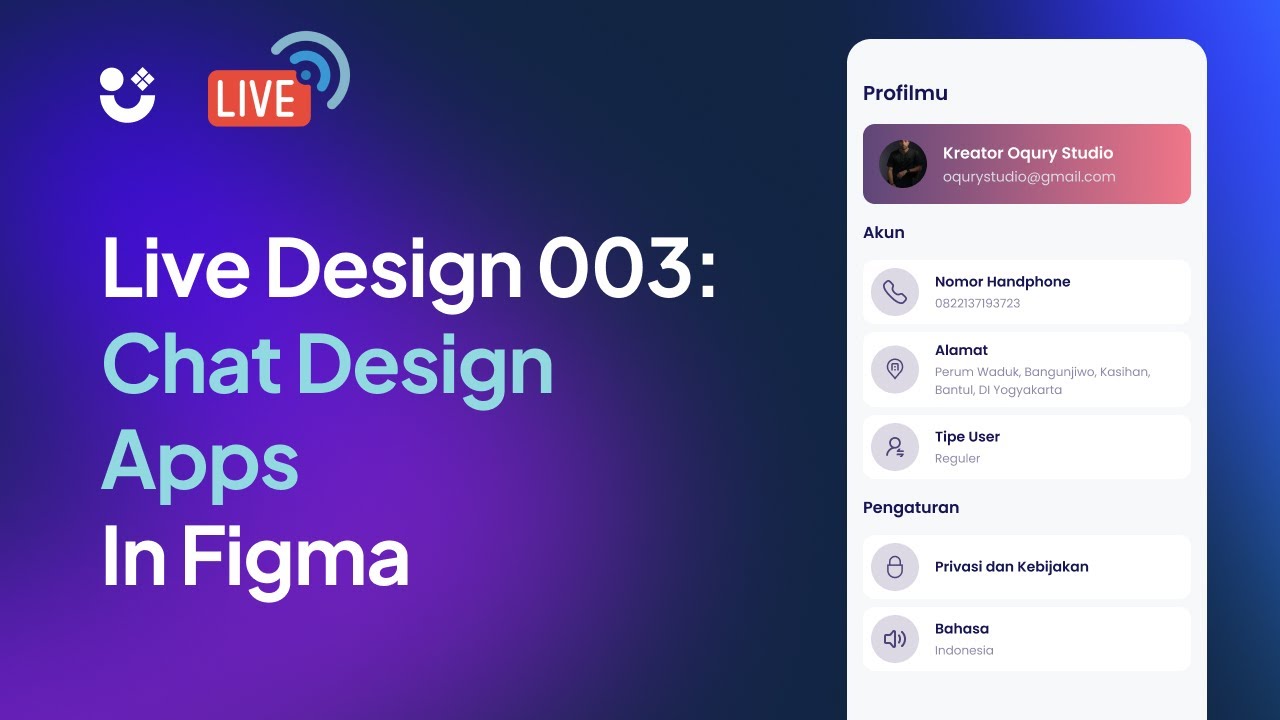 LIVE

Live Design 003:
Chat Design
Apps
In Figma

Profilmu

Kreator Oqury Studio
oqurystudio@gmail.com

Akun

Nomor Handphone
0822137193723

Alamat
Perum Waduk, Bangunjiwo, Kasihan, Bantul, DI Yogyakarta

Tipe User
Reguler

Pengaturan

Privasi dan Kebijakan

Bahasa
Indonesia